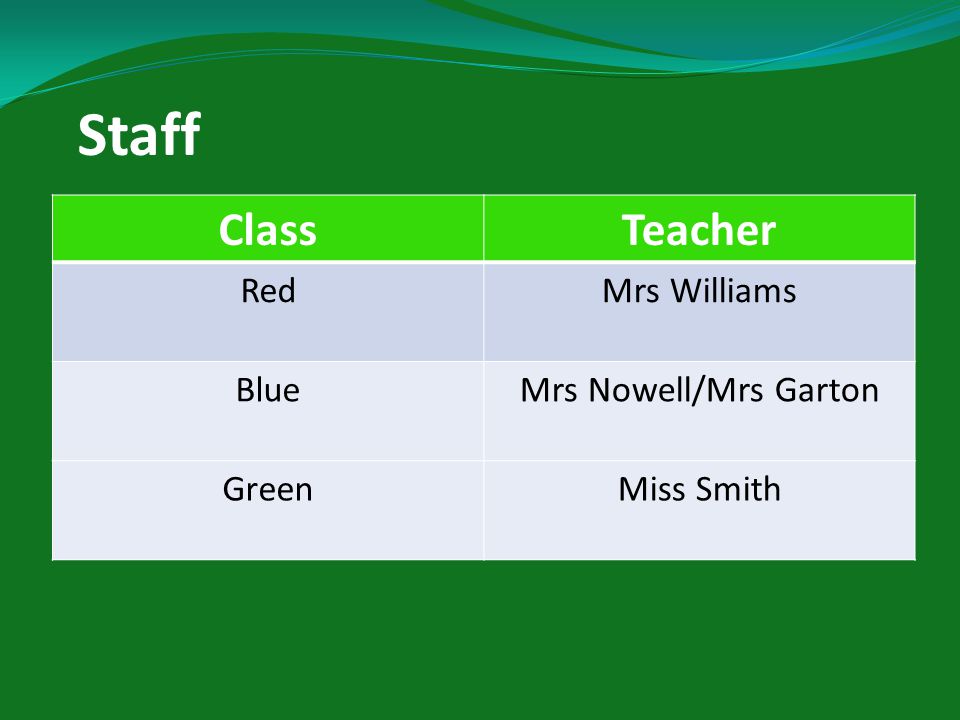 Staff

| Class | Teacher |
|---|---|
| Red | Mrs Williams |
| Blue | Mrs Nowell/Mrs Garton |
| Green | Miss Smith |